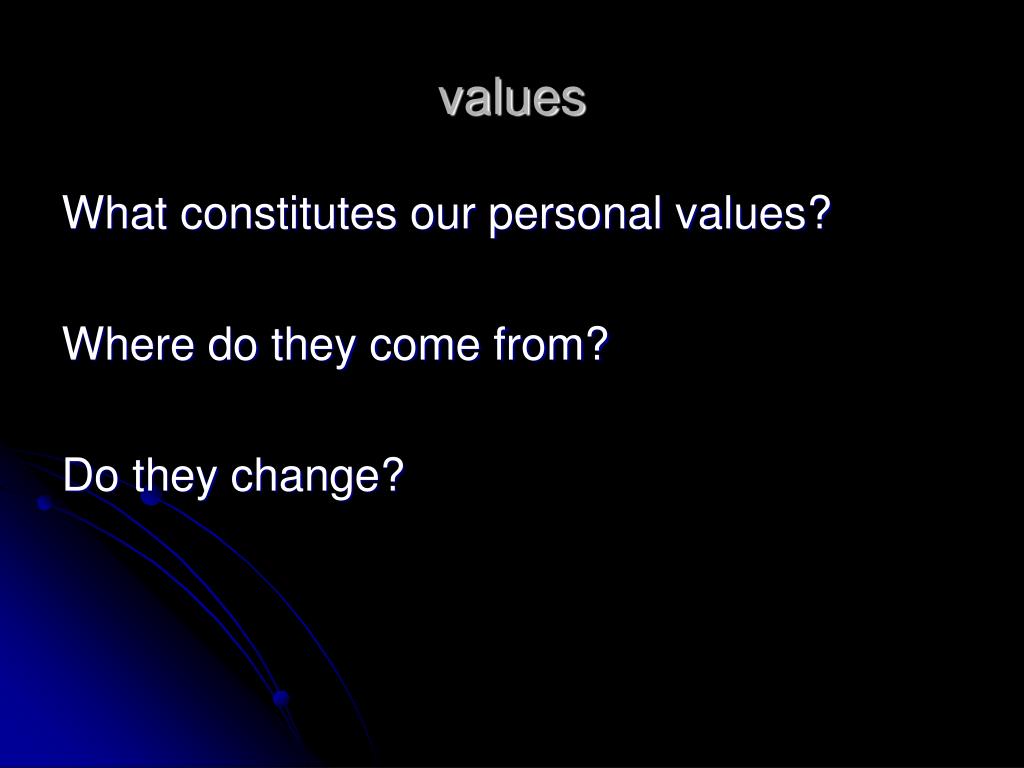 values

What constitutes our personal values?

Where do they come from?

Do they change?